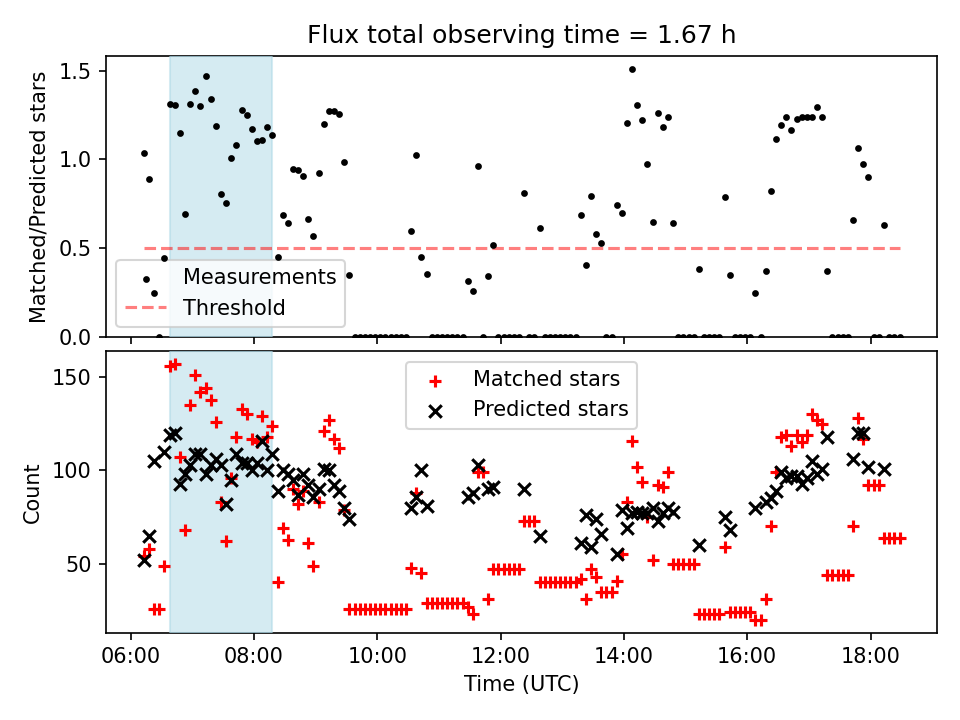 Flux total observing time = 1.67 h

Matched/Predicted stars

1.5
1.0
0.5
0.0

Measurements
Threshold

Count

150
100
50

Matched stars
Predicted stars

06:00
08:00
10:00
12:00
14:00
16:00
18:00

Time (UTC)